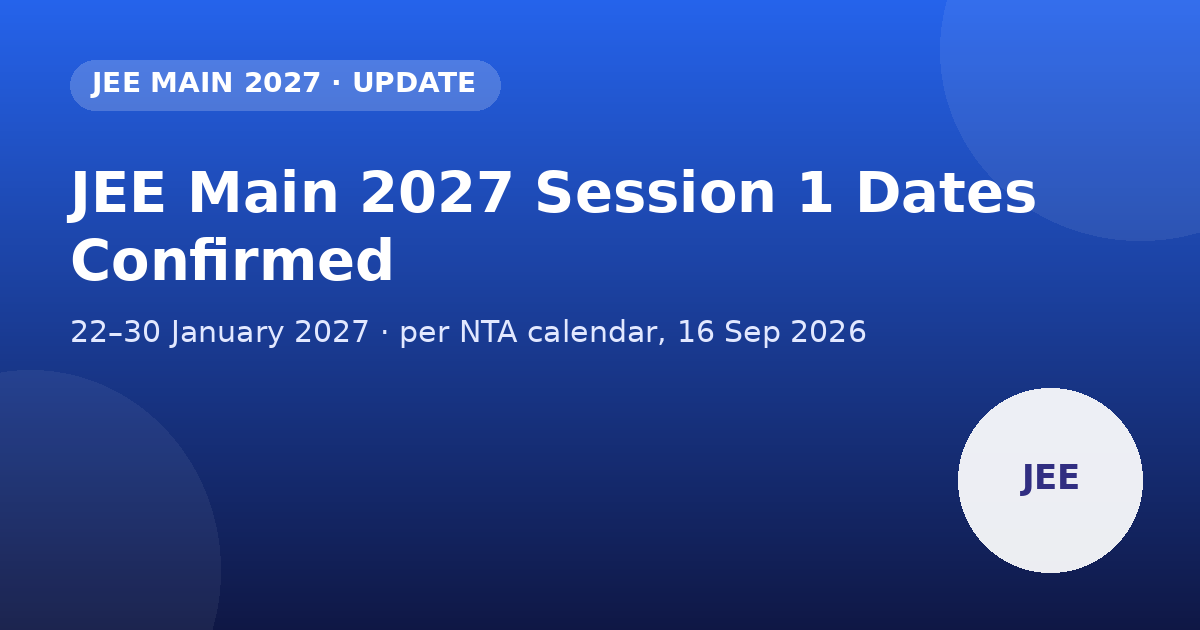 JEE MAIN 2027 · UPDATE

JEE Main 2027 Session 1 Dates Confirmed

22–30 January 2027 · per NTA calendar, 16 Sep 2026

JEE